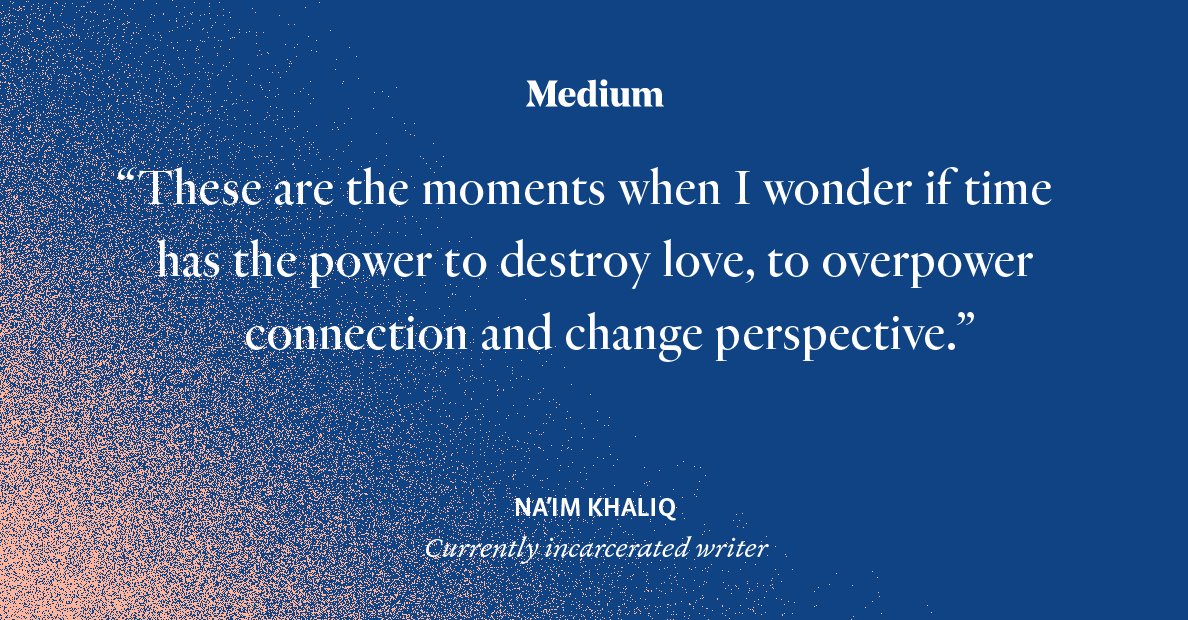 Medium

“These are the moments when I wonder if time has the power to destroy love, to overpower connection and change perspective.”

NA’IM KHALIQ
Currently incarcerated writer